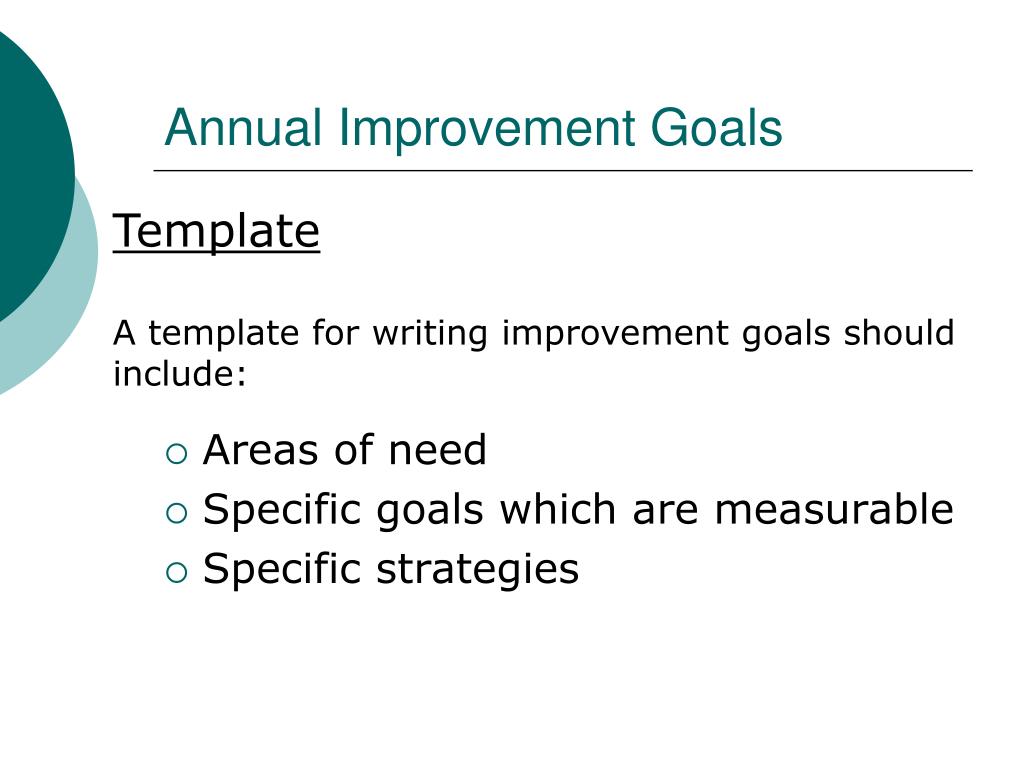 Annual Improvement Goals

Template

A template for writing improvement goals should include:

- Areas of need
- Specific goals which are measurable
- Specific strategies